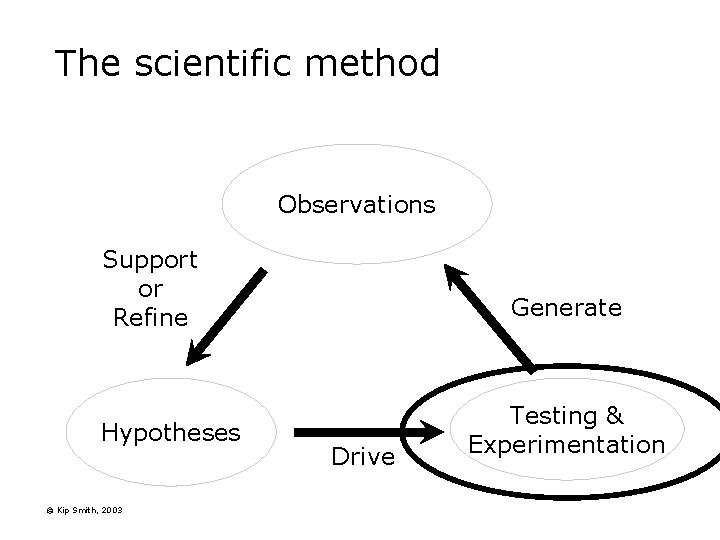 The scientific method

Observations

Support or Refine

Generate

Hypotheses

Drive

Testing & Experimentation

© Kip Smith, 2003